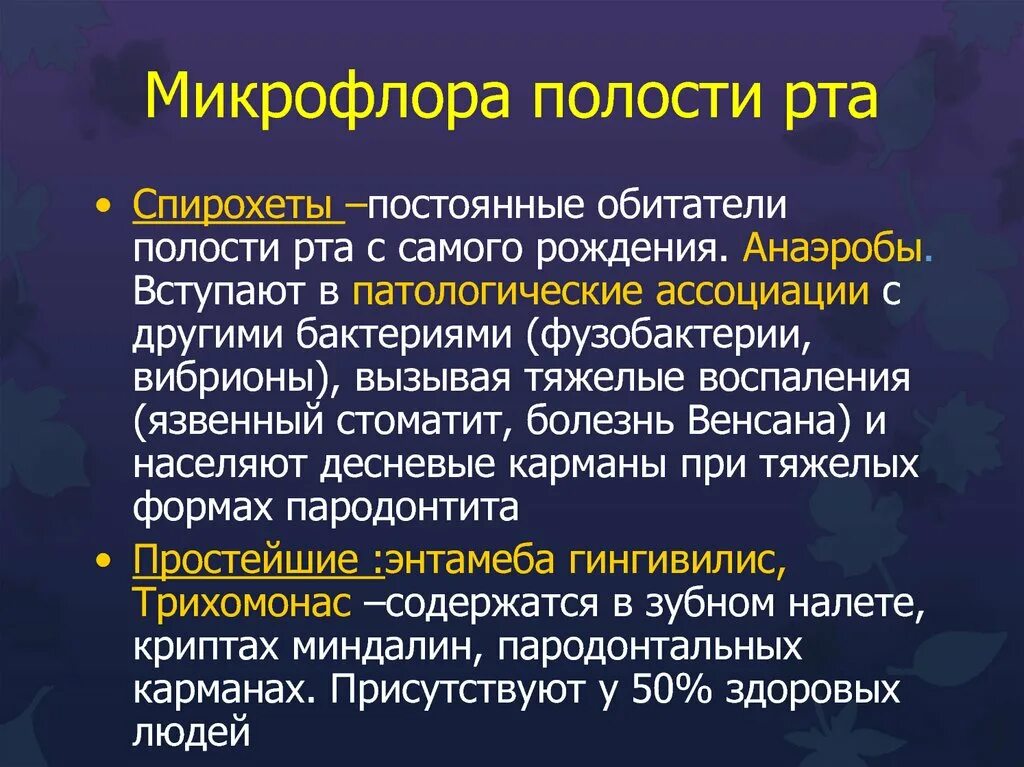 Микрофлора полости рта

• Спирохеты –постоянные обитатели полости рта с самого рождения. Анаэробы. Вступают в патологические ассоциации с другими бактериями (фузобактерии, вибрионы), вызывая тяжелые воспаления (язвенный стоматит, болезнь Венсана) и населяют десневые карманы при тяжелых формах пародонтита

• Простейшие :энтамеба гингивилис, Трихомонас –содержатся в зубном налете, криптах миндалин, пародонтальных карманах. Присутствуют у 50% здоровых людей